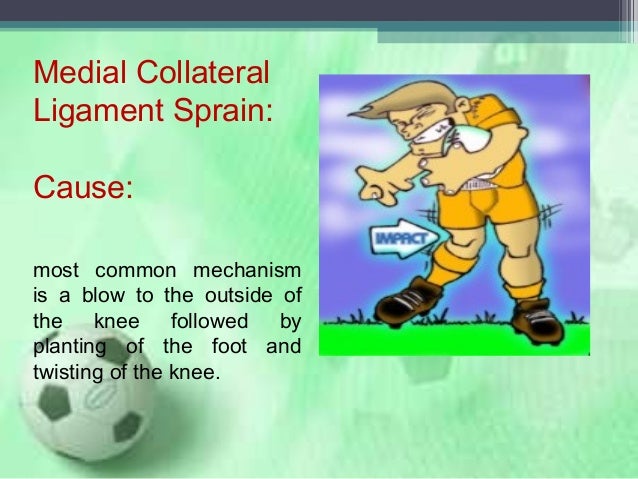 Medial Collateral Ligament Sprain:

Cause:

most common mechanism is a blow to the outside of the knee followed by planting of the foot and twisting of the knee.

IMPACT